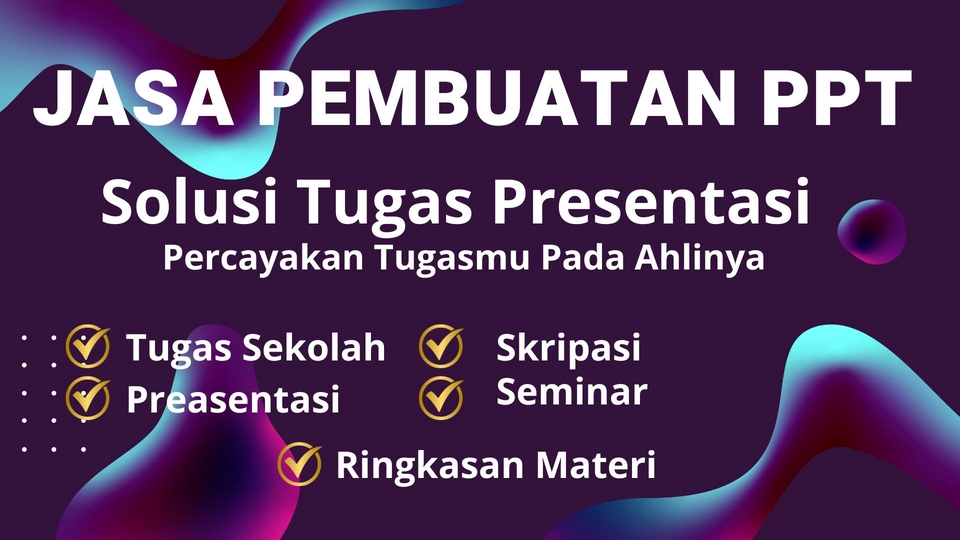 JASA PEMBUATAN PPT

Solusi Tugas Presentasi

Percayakan Tugasmu Pada Ahlinya

Tugas Sekolah
Preasentasi

Skripasi
Seminar

Ringkasan Materi